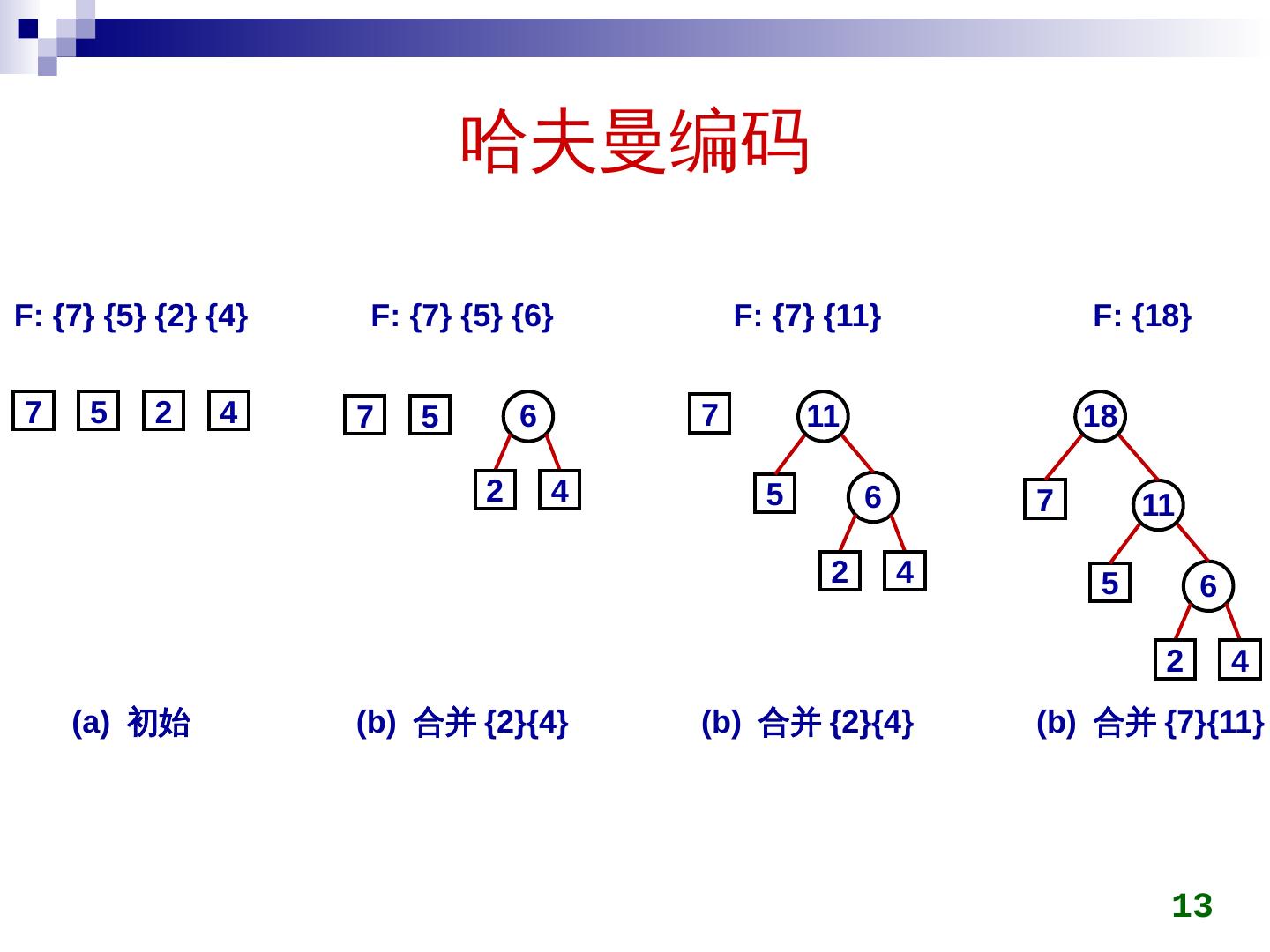 哈夫曼编码

F: {7} {5} {2} {4}

7 5 2 4

(a) 初始

F: {7} {5} {6}

7 5 6 2 4

(b) 合并 {2}{4}

F: {7} {11}

7 11 5 6 2 4

(b) 合并 {2}{4}

F: {18}

18 7 11 5 6 2 4

(b) 合并 {7}{11}

13